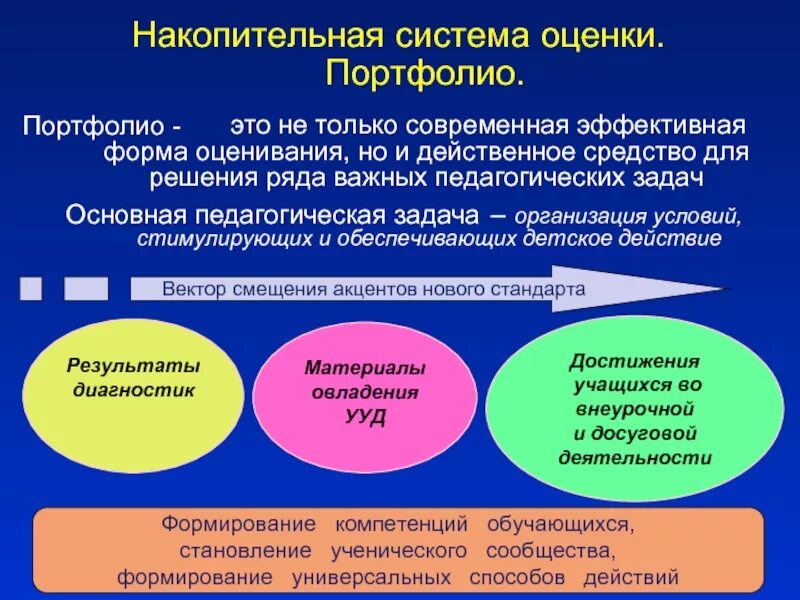 Накопительная система оценки. Портфолио.

Портфолио - это не только современная эффективная форма оценивания, но и действенное средство для решения ряда важных педагогических задач

Основная педагогическая задача – организация условий, стимулирующих и обеспечивающих детское действие

Вектор смещения акцентов нового стандарта

Результаты диагностик

Материалы овладения УУД

Достижения учащихся во внеурочной и досуговой деятельности

Формирование компетенций обучающихся, становление ученического сообщества, формирование универсальных способов действий